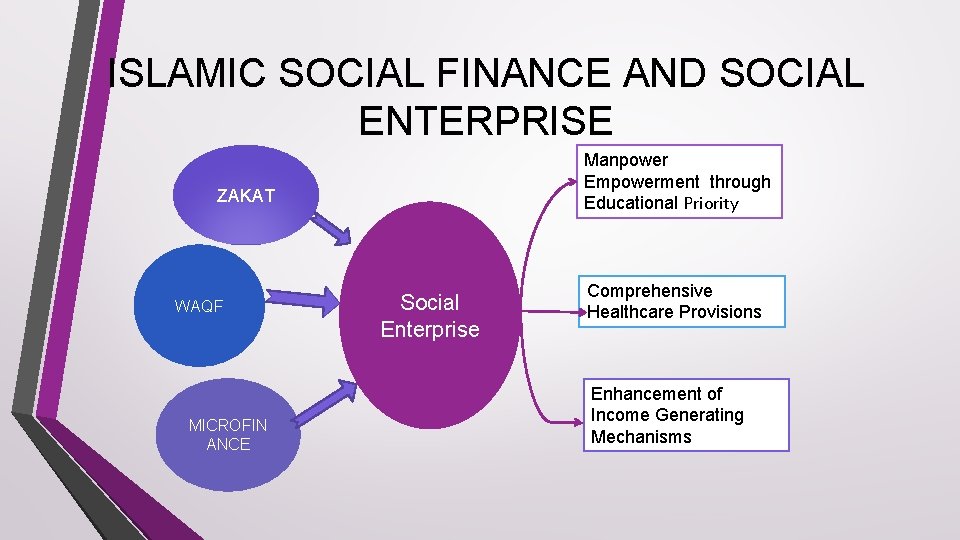 ISLAMIC SOCIAL FINANCE AND SOCIAL ENTERPRISE

ZAKAT

WAQF

MICROFIN ANCE

Social Enterprise

Manpower Empowerment through Educational Priority

Comprehensive Healthcare Provisions

Enhancement of Income Generating Mechanisms